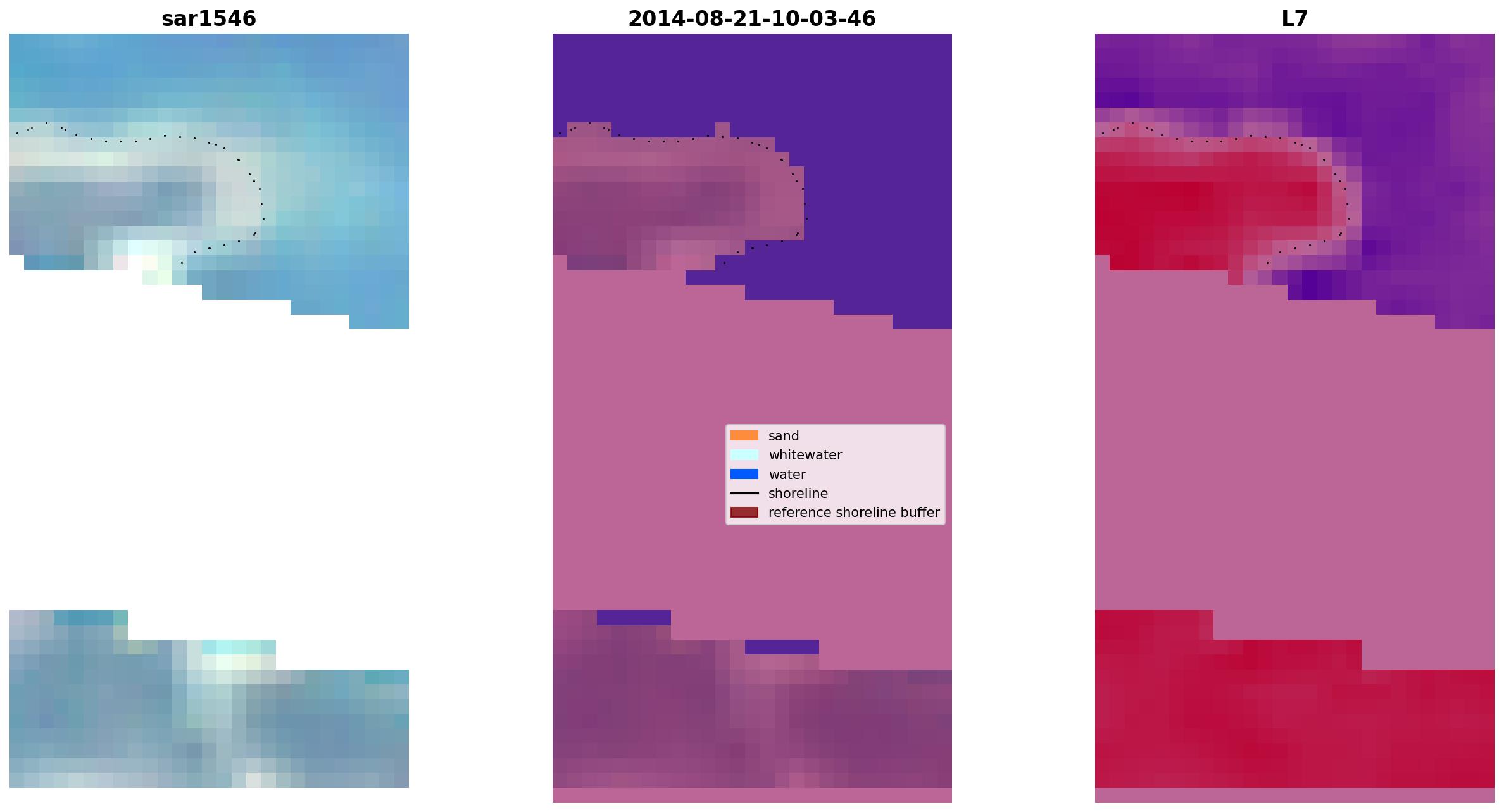 sar1546

2014-08-21-10-03-46

L7

sand
whitewater
water
shoreline
reference shoreline buffer